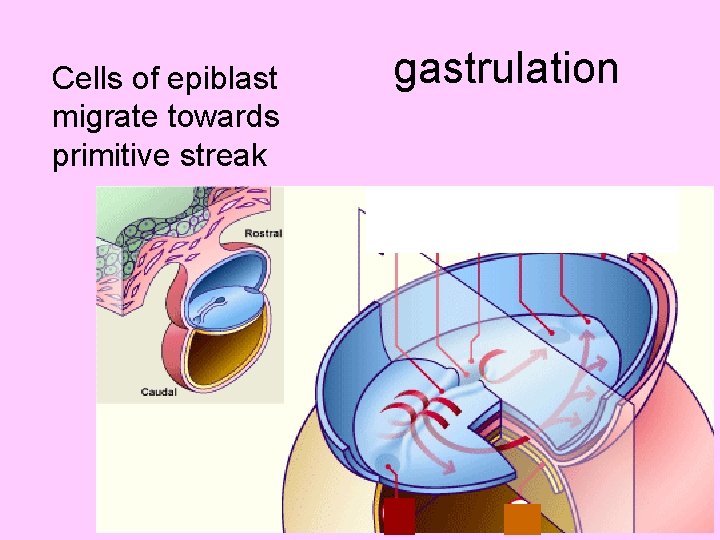 Cells of epiblast migrate towards primitive streak

gastrulation

Rostral

Caudal